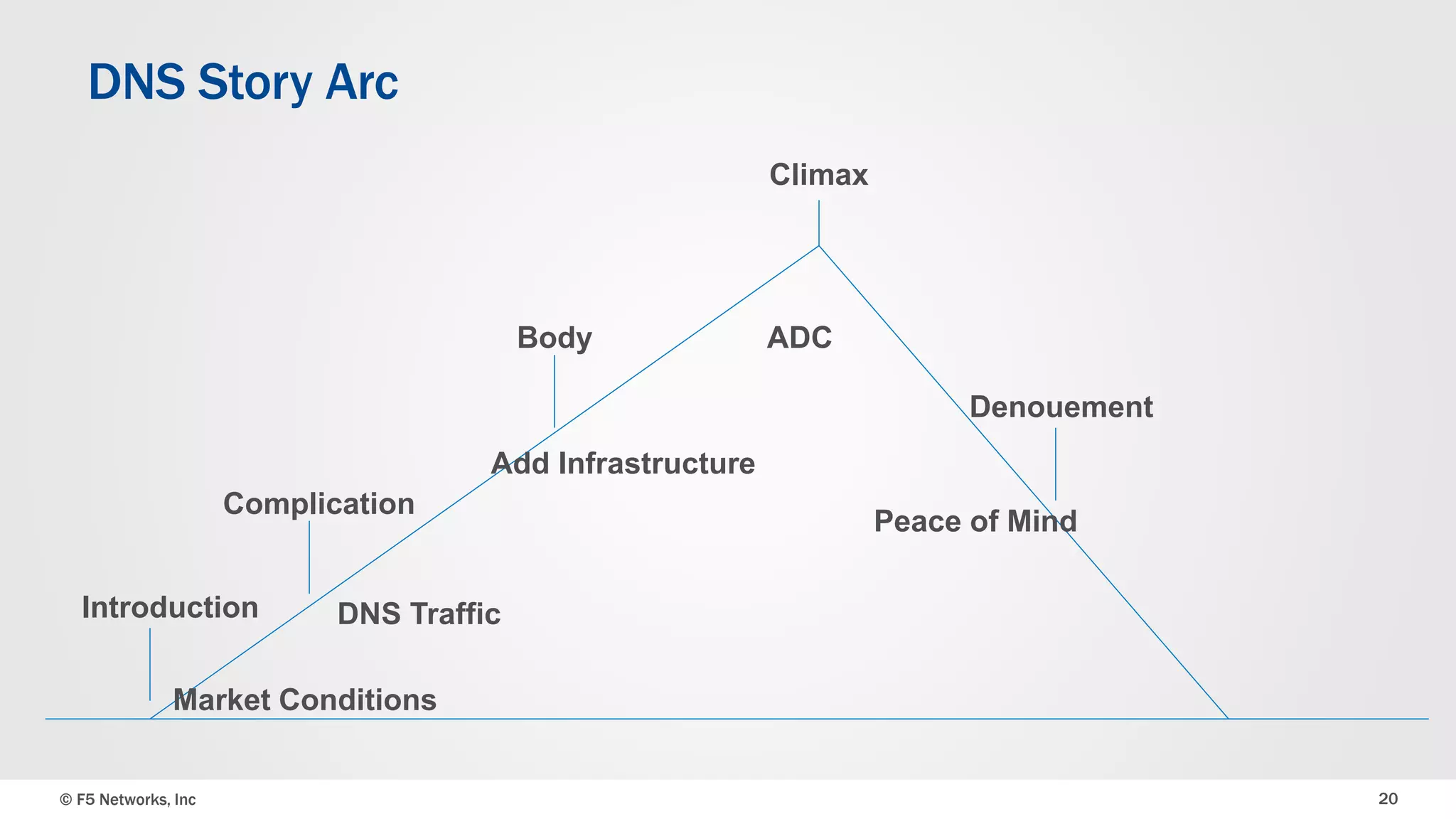 DNS Story Arc

Climax

Body

ADC

Denouement

Add Infrastructure

Complication

Peace of Mind

Introduction

DNS Traffic

Market Conditions

© F5 Networks, Inc

20